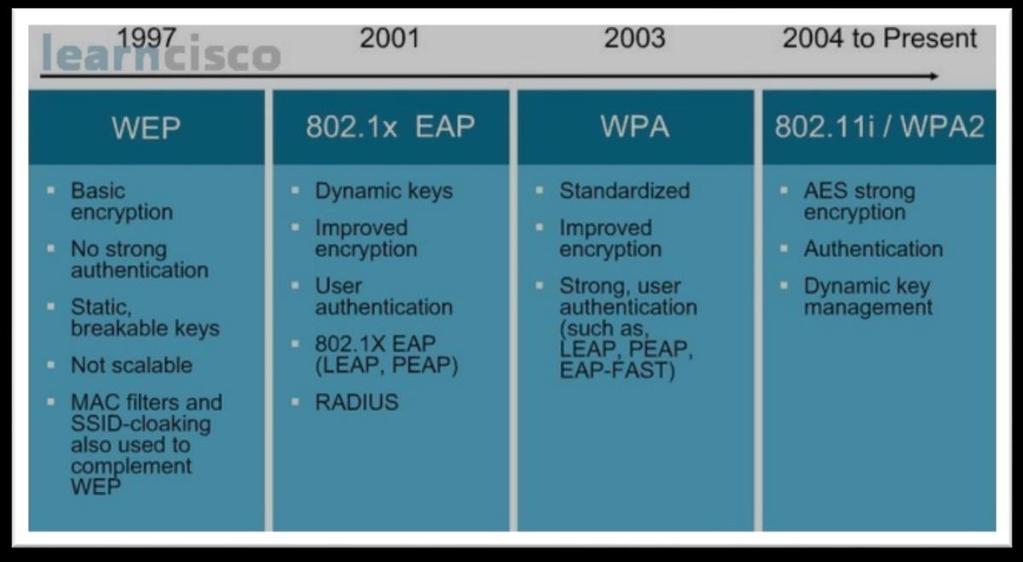 learncisco

1997 2001 2003 2004 to Present

WEP
- Basic encryption
- No strong authentication
- Static, breakable keys
- Not scalable
- MAC filters and SSID-cloaking also used to complement WEP

802.1x EAP
- Dynamic keys
- Improved encryption
- User authentication
- 802.1X EAP (LEAP, PEAP)
- RADIUS

WPA
- Standardized
- Improved encryption
- Strong, user authentication (such as, LEAP, PEAP, EAP-FAST)

802.11i / WPA2
- AES strong encryption
- Authentication
- Dynamic key management